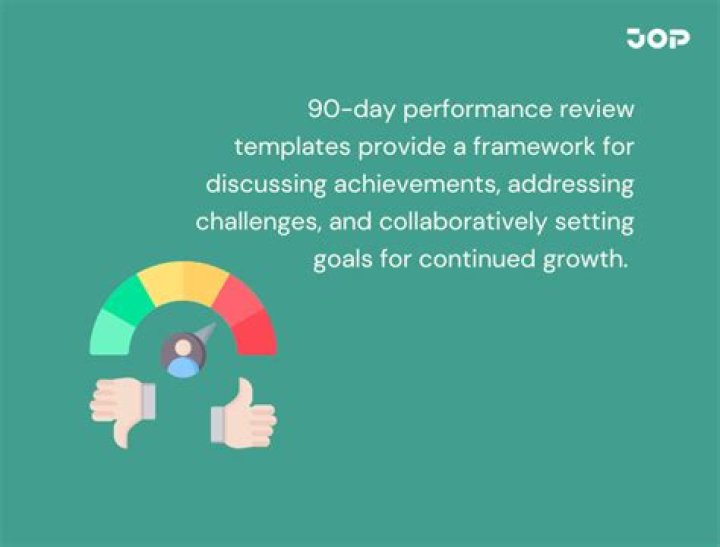 JOP

90-day performance review templates provide a framework for discussing achievements, addressing challenges, and collaboratively setting goals for continued growth.